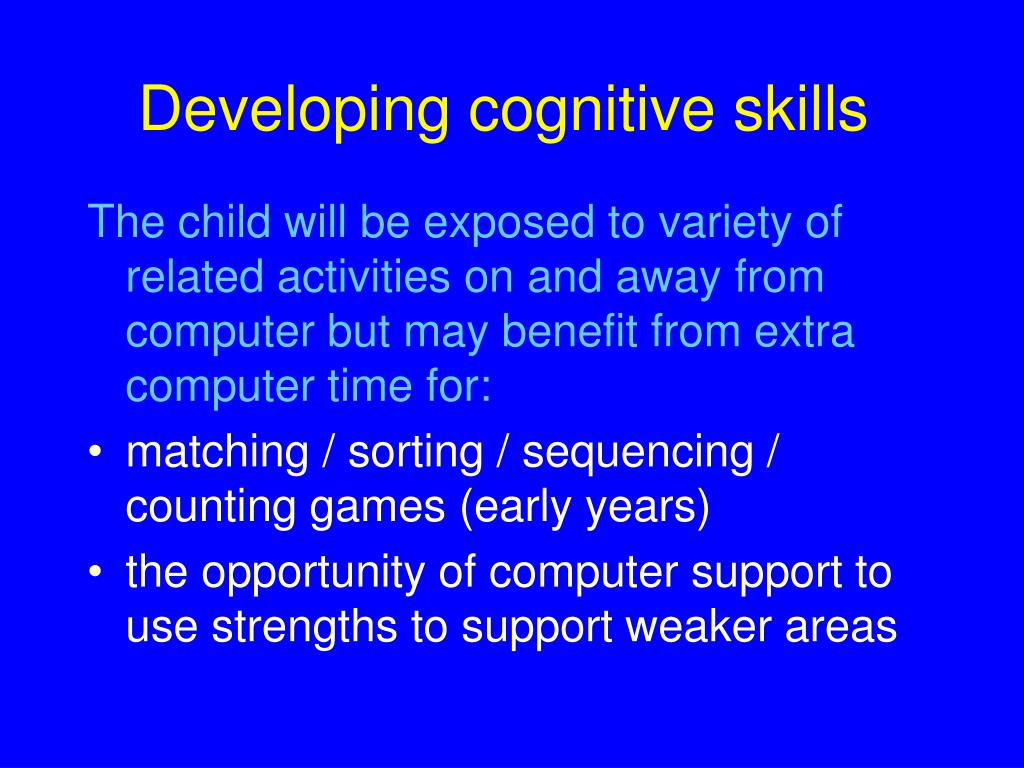 Developing cognitive skills

The child will be exposed to variety of related activities on and away from computer but may benefit from extra computer time for:

• matching / sorting / sequencing / counting games (early years)
• the opportunity of computer support to use strengths to support weaker areas